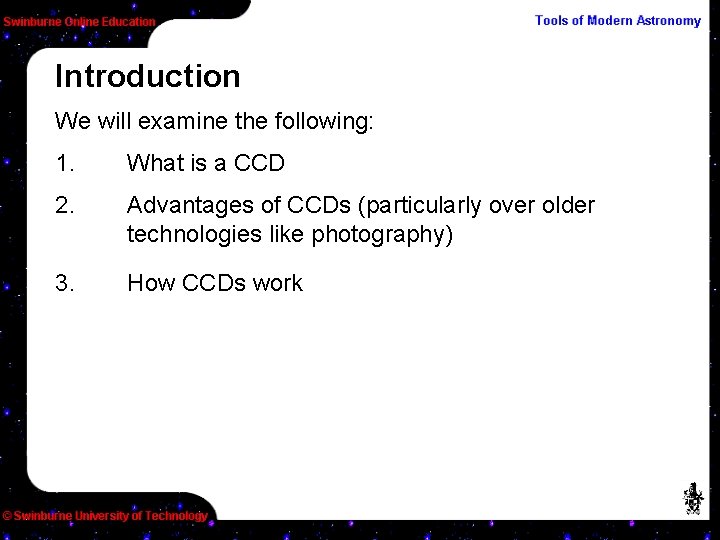 Swinburne Online Education

Tools of Modern Astronomy

Introduction

We will examine the following:

1. What is a CCD

2. Advantages of CCDs (particularly over older technologies like photography)

3. How CCDs work

© Swinburne University of Technology